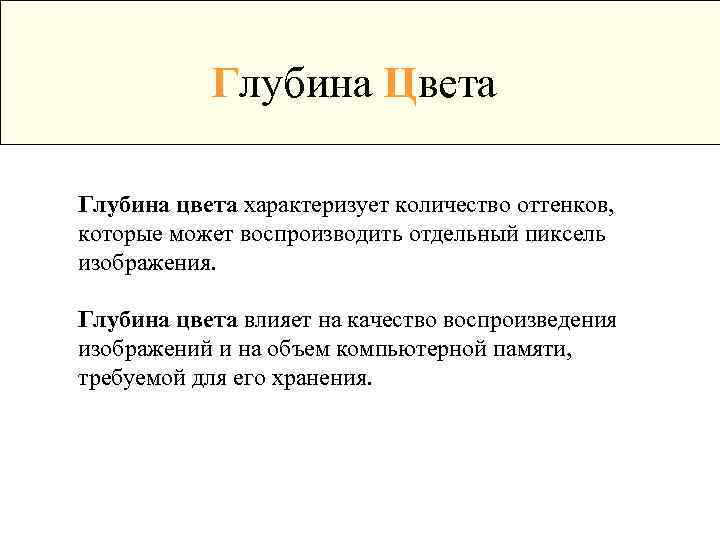 Глубина Цвета

Глубина цвета характеризует количество оттенков, которые может воспроизводить отдельный пиксель изображения.

Глубина цвета влияет на качество воспроизведения изображений и на объем компьютерной памяти, требуемой для его хранения.